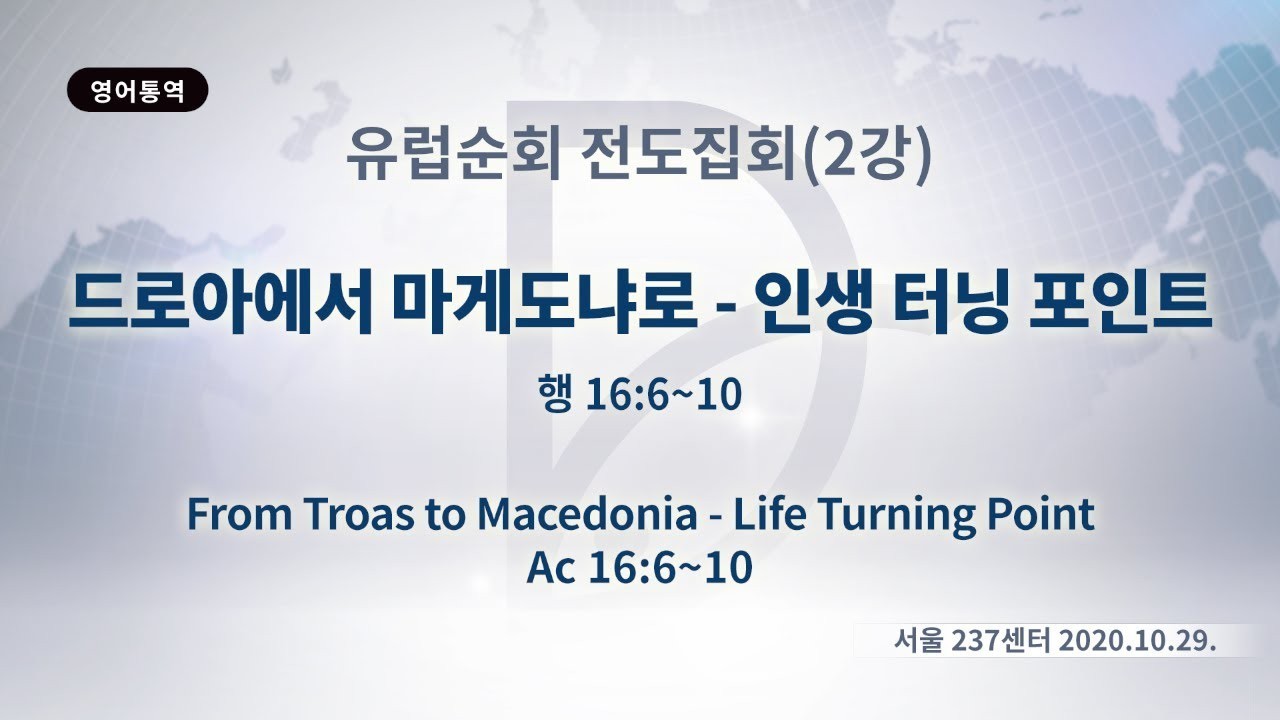 영어통역

유럽순회 전도집회(2강)

드로아에서 마게도냐로 - 인생 터닝 포인트

행 16:6~10

From Troas to Macedonia - Life Turning Point
Ac 16:6~10

서울 237센터 2020.10.29.